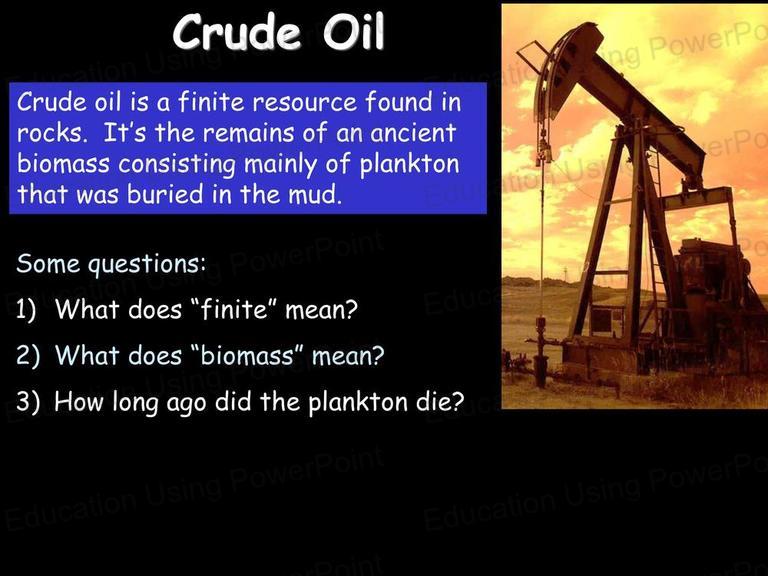 Crude Oil

Crude oil is a finite resource found in rocks. It's the remains of an ancient biomass consisting mainly of plankton that was buried in the mud.

Some questions:

1) What does "finite" mean?

2) What does "biomass" mean?

3) How long ago did the plankton die?

Education Using PowerPoint